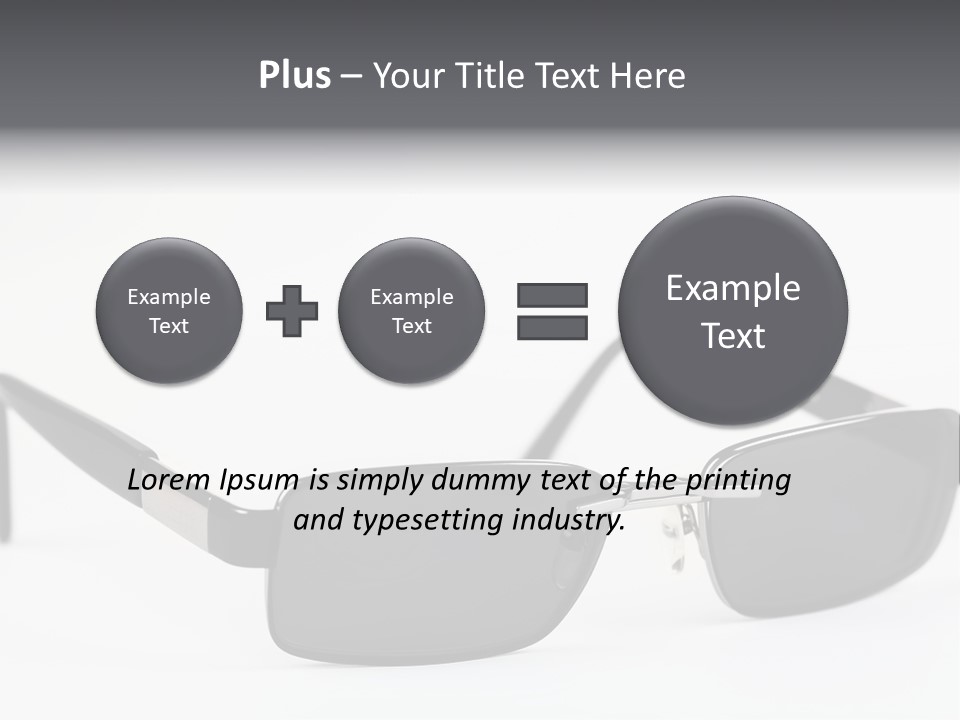 Plus – Your Title Text Here

Example Text

Example Text

Example Text

Lorem Ipsum is simply dummy text of the printing and typesetting industry.